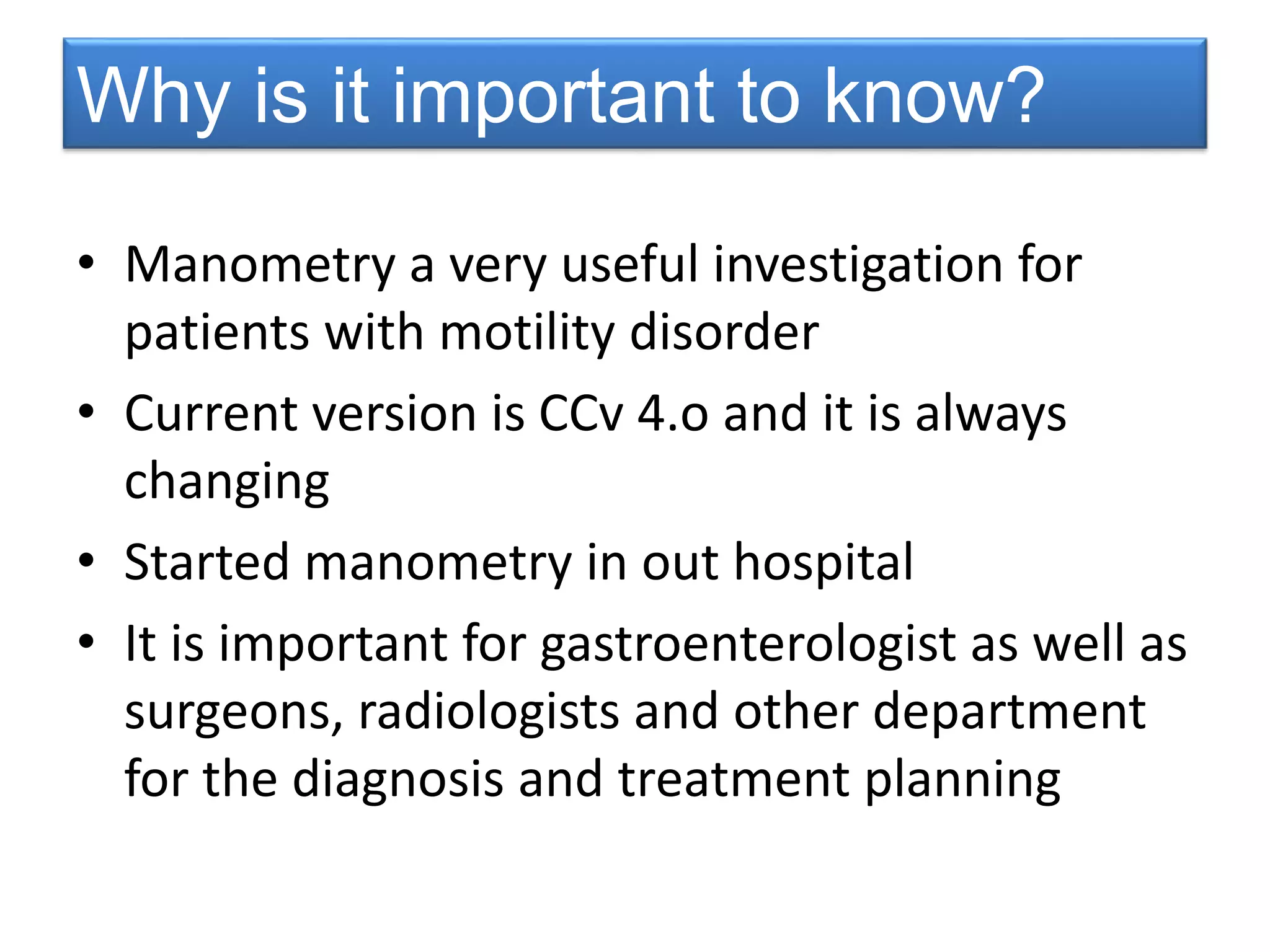 Why is it important to know?

• Manometry a very useful investigation for patients with motility disorder

• Current version is CCv 4.o and it is always changing

• Started manometry in out hospital

• It is important for gastroenterologist as well as surgeons, radiologists and other department for the diagnosis and treatment planning